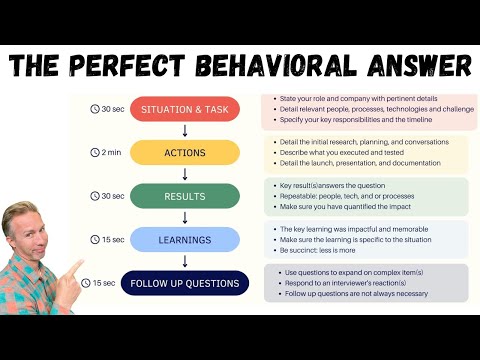 THE PERFECT BEHAVIORAL ANSWER

30 sec SITUATION & TASK

- State your role and company with pertinent details
- Detail relevant people, processes, technologies and challenge
- Specify your key responsibilities and the timeline

2 min ACTIONS

- Detail the initial research, planning, and conversations
- Describe what you executed and tested
- Detail the launch, presentation, and documentation

30 sec RESULTS

- Key result(s)answers the question
- Repeatable: people, tech, and or processes
- Make sure you have quantified the impact

15 sec LEARNINGS

- The key learning was impactful and memorable
- Make sure the learning is specific to the situation
- Be succinct: less is more

15 sec FOLLOW UP QUESTIONS

- Use questions to expand on complex item(s)
- Respond to an interviewer's reaction(s)
- Follow up questions are not always necessary